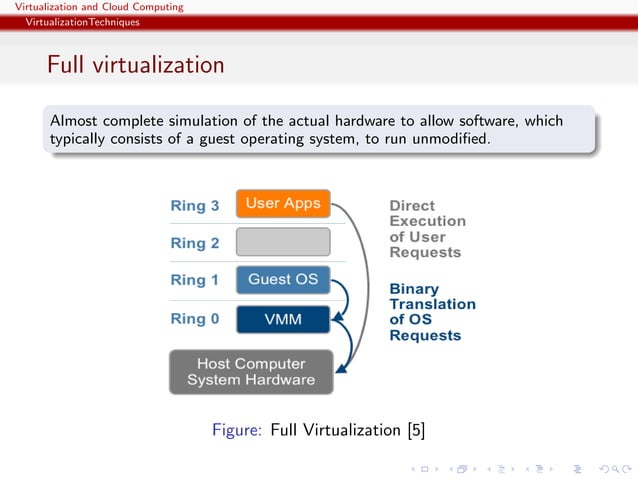 Virtualization and Cloud Computing
VirtualizationTechniques

Full virtualization

Almost complete simulation of the actual hardware to allow software, which typically consists of a guest operating system, to run unmodified.

Ring 3
User Apps
Ring 2
Ring 1
Guest OS
Ring 0
VMM
Host Computer System Hardware

Direct Execution of User Requests

Binary Translation of OS Requests

Figure: Full Virtualization [5]